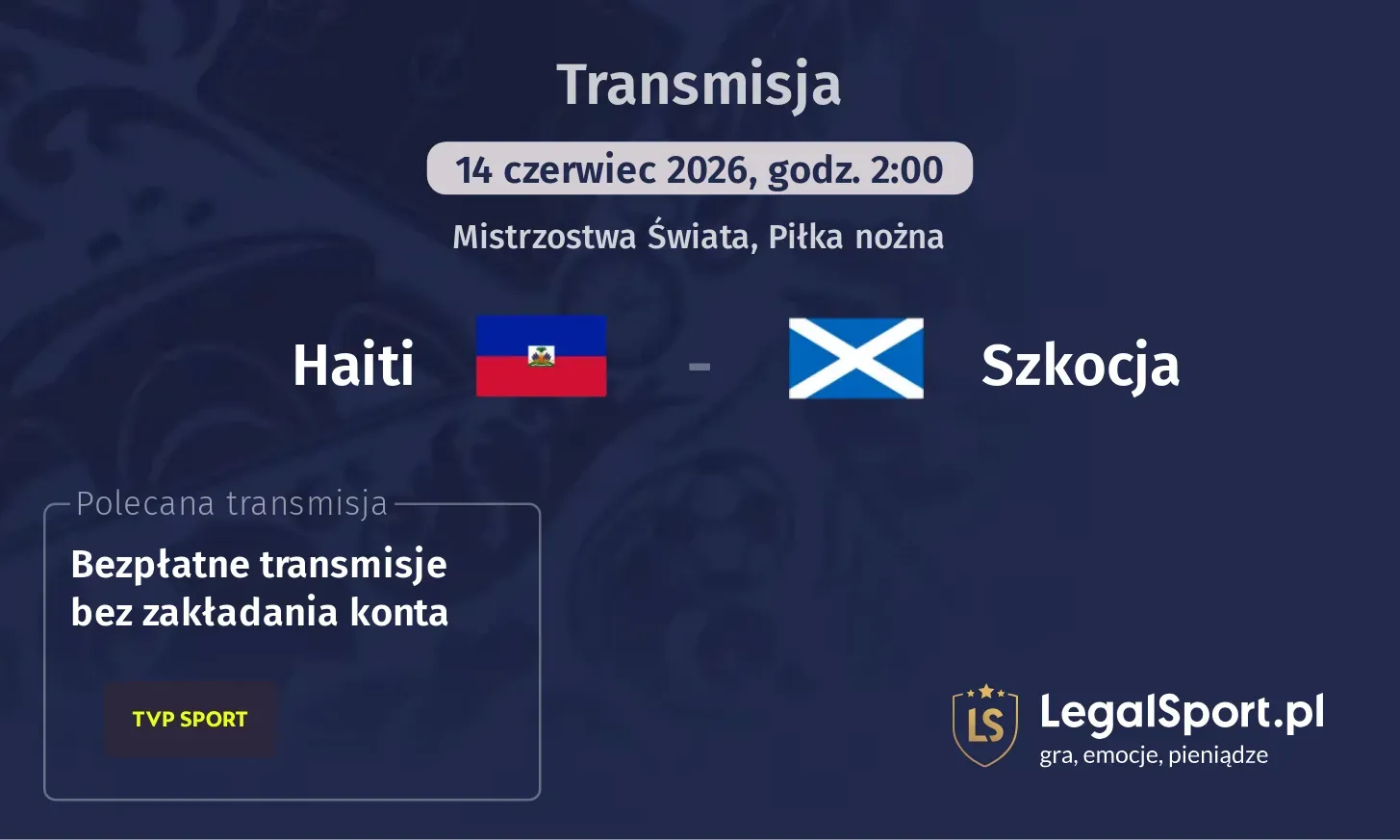 Transmisja

14 czerwiec 2026, godz. 2:00

Mistrzostwa Świata, Piłka nożna

Haiti - Szkocja

Polecana transmisja

Bezpłatne transmisje bez zakładania konta

TVP SPORT

LS

LegalSport.pl

gra, emocje, pieniądze